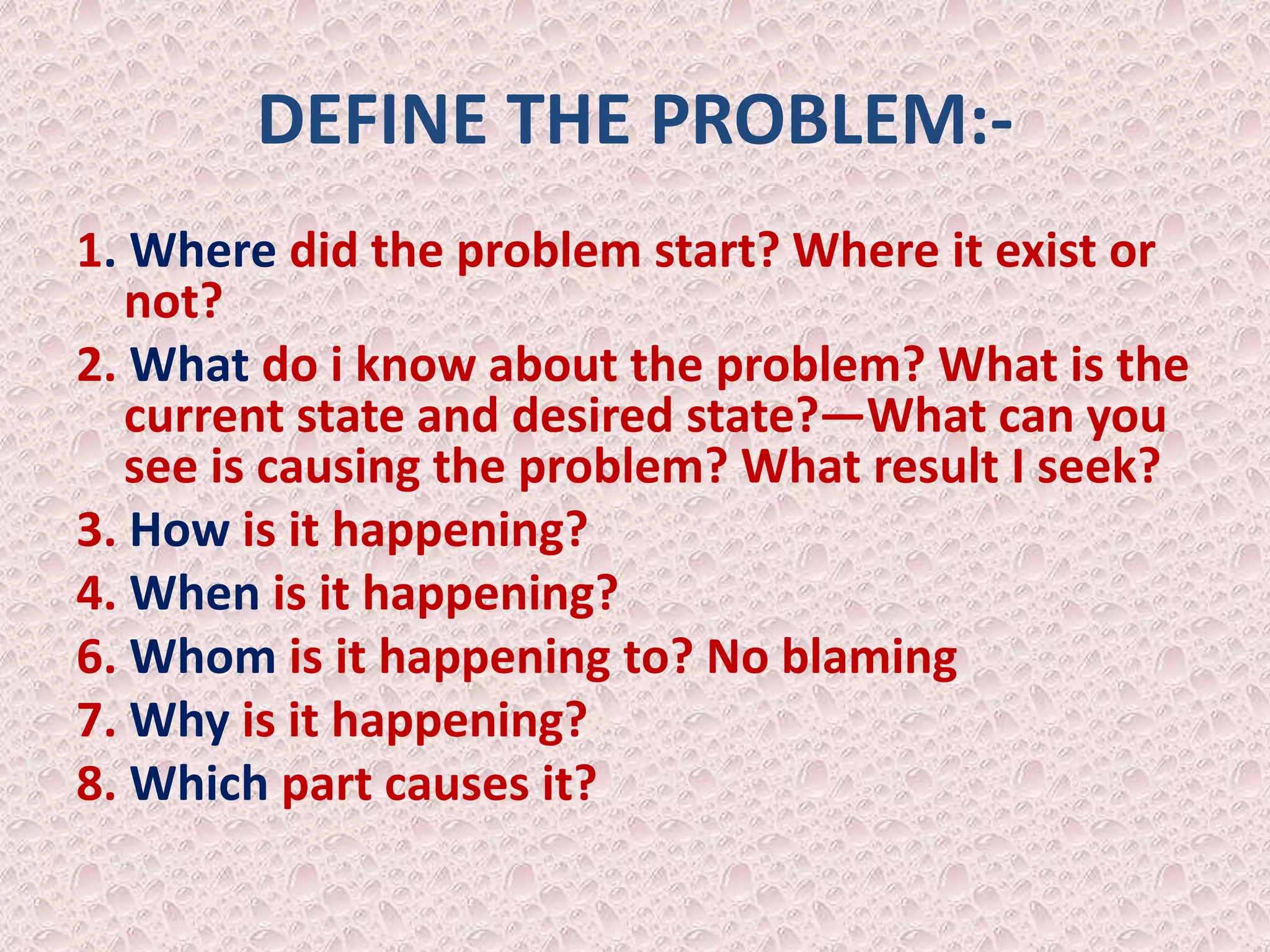 DEFINE THE PROBLEM:-

1. Where did the problem start? Where it exist or not?

2. What do i know about the problem? What is the current state and desired state?—What can you see is causing the problem? What result I seek?

3. How is it happening?

4. When is it happening?

6. Whom is it happening to? No blaming

7. Why is it happening?

8. Which part causes it?